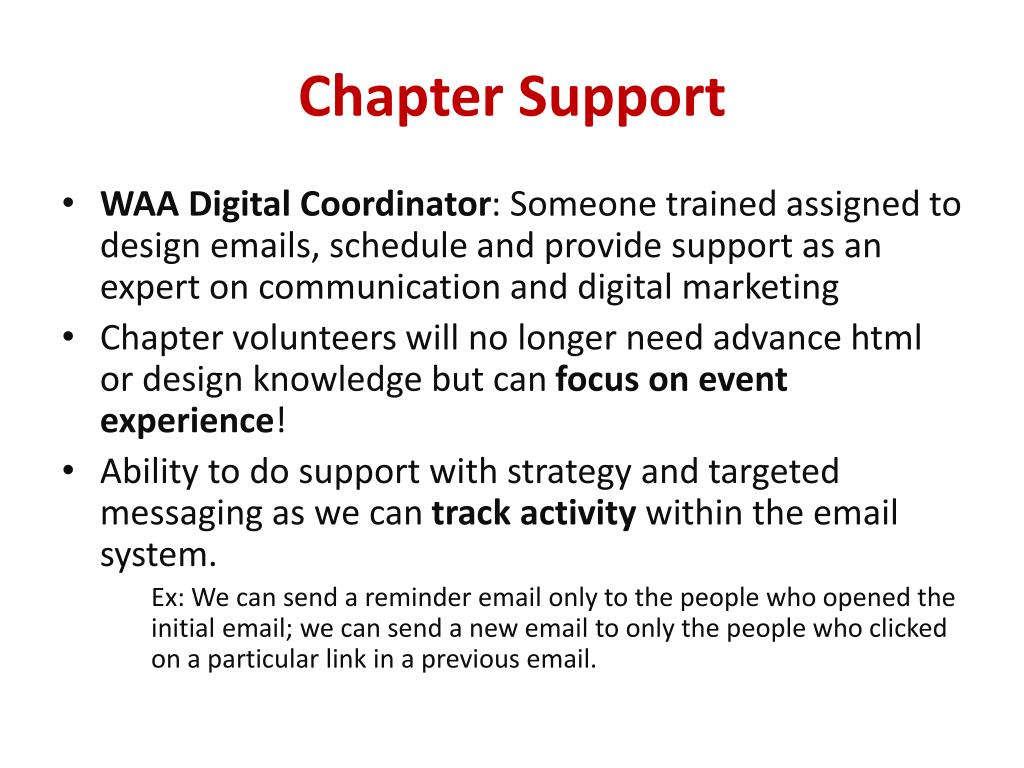 Chapter Support

• WAA Digital Coordinator: Someone trained assigned to design emails, schedule and provide support as an expert on communication and digital marketing
• Chapter volunteers will no longer need advance html or design knowledge but can focus on event experience!
• Ability to do support with strategy and targeted messaging as we can track activity within the email system.

Ex: We can send a reminder email only to the people who opened the initial email; we can send a new email to only the people who clicked on a particular link in a previous email.